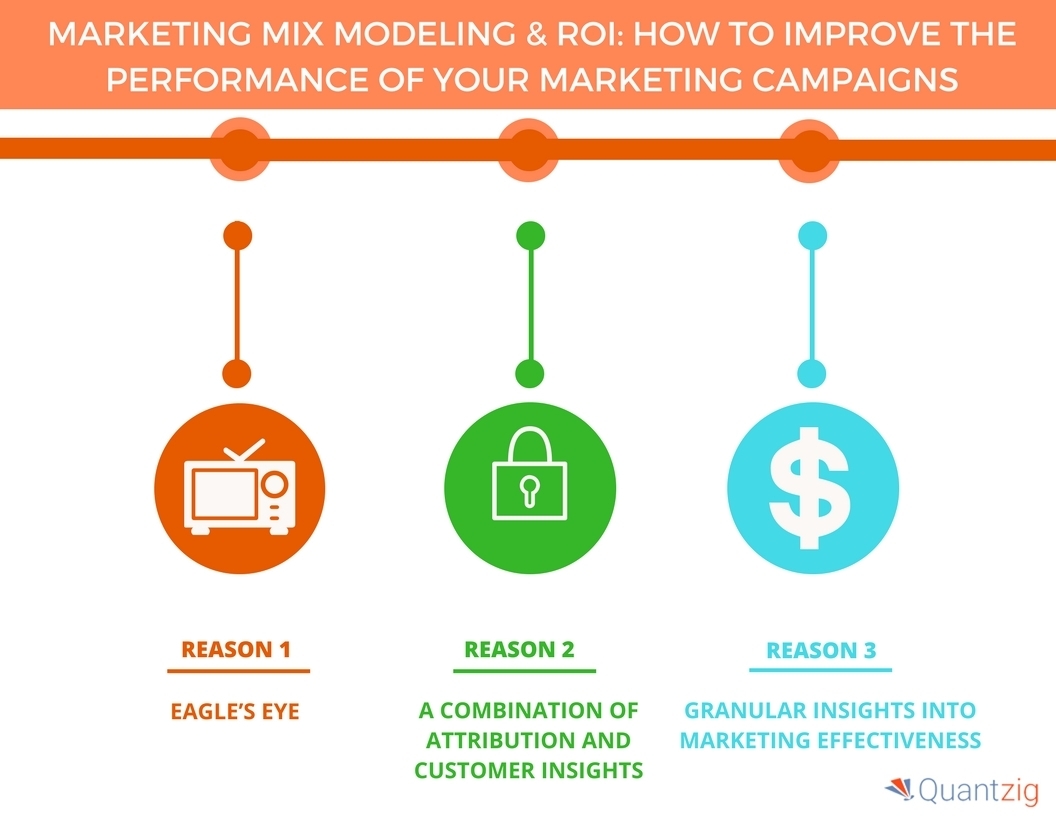 MARKETING MIX MODELING & ROI: HOW TO IMPROVE THE PERFORMANCE OF YOUR MARKETING CAMPAIGNS

REASON 1

EAGLE'S EYE

REASON 2

A COMBINATION OF ATTRIBUTION AND CUSTOMER INSIGHTS

REASON 3

GRANULAR INSIGHTS INTO MARKETING EFFECTIVENESS

Quantzig